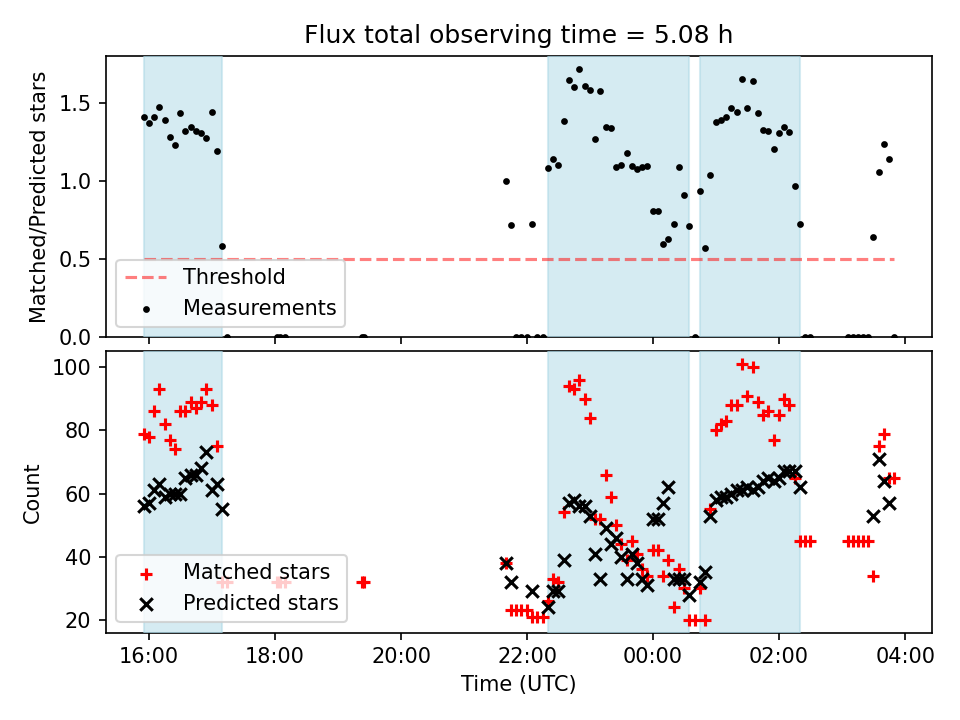 Flux total observing time = 5.08 h

Matched/Predicted stars

1.5
1.0
0.5
0.0

Threshold
Measurements

Count

100
80
60
40
20

Matched stars
Predicted stars

16:00
18:00
20:00
22:00
00:00
02:00
04:00

Time (UTC)